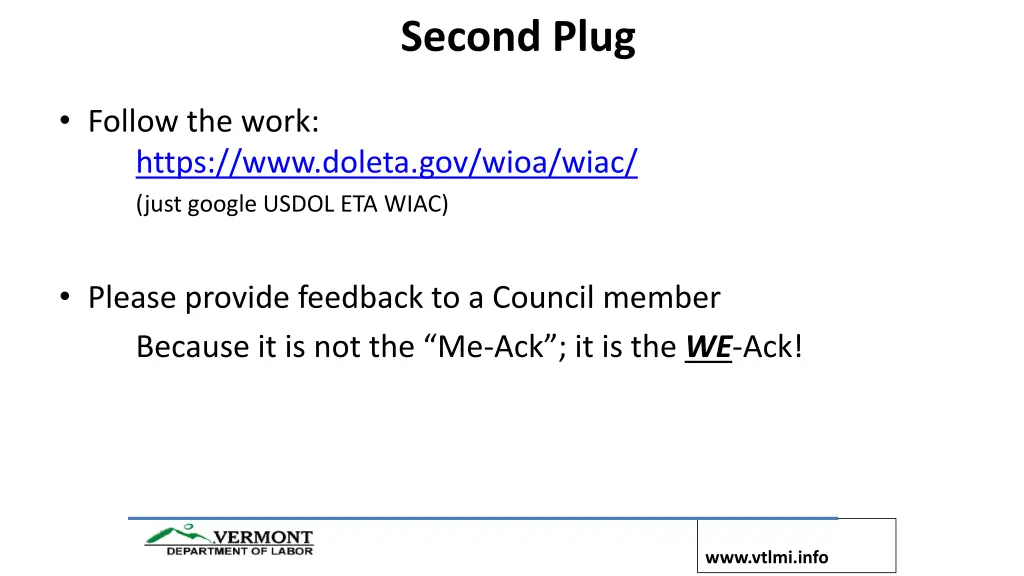 Second Plug

• Follow the work:
https://www.doleta.gov/wioa/wiac/
(just google USDOL ETA WIAC)

• Please provide feedback to a Council member
Because it is not the “Me-Ack”; it is the WE-Ack!

VERMONT
DEPARTMENT OF LABOR

www.vtlmi.info